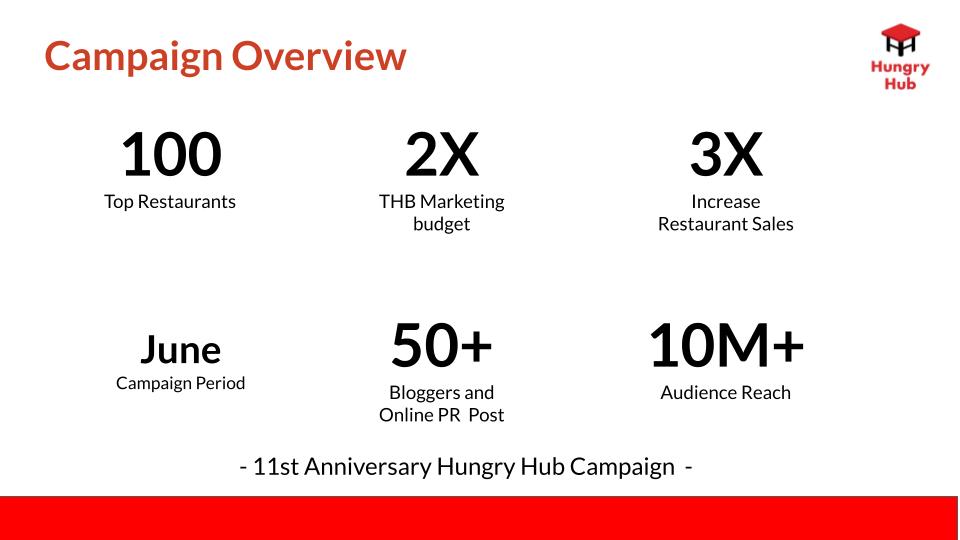 Campaign Overview

Hungry Hub

100
Top Restaurants

2X
THB Marketing budget

3X
Increase Restaurant Sales

June
Campaign Period

50+
Bloggers and Online PR Post

10M+
Audience Reach

- 11st Anniversary Hungry Hub Campaign -